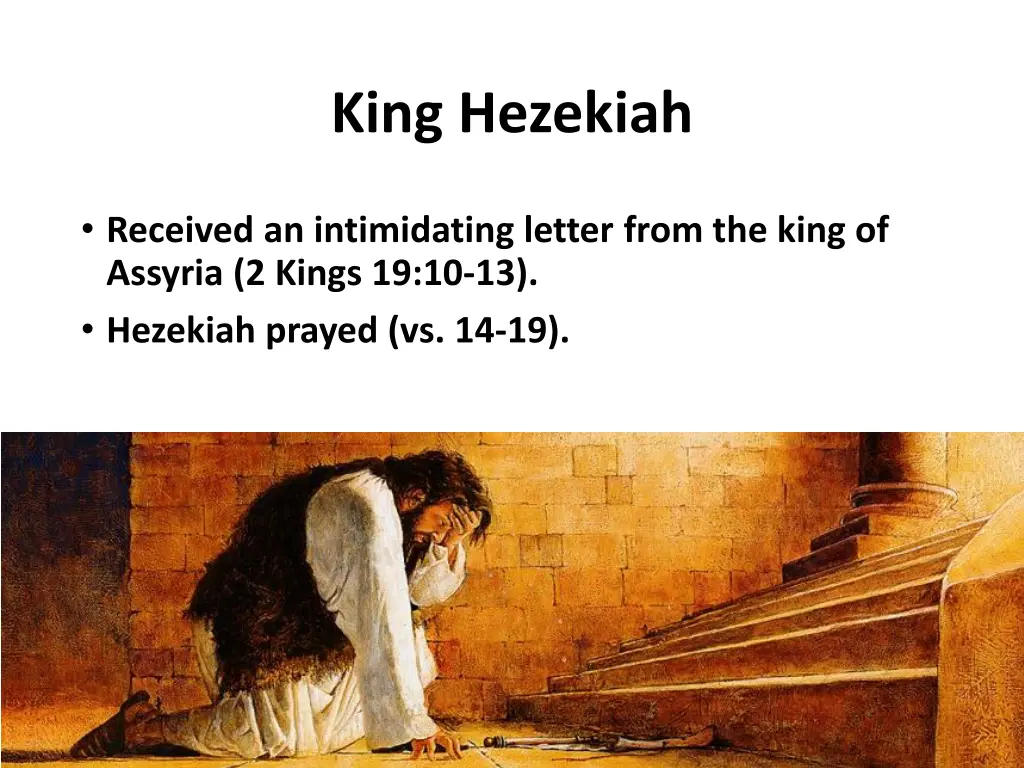 King Hezekiah

• Received an intimidating letter from the king of Assyria (2 Kings 19:10-13).
• Hezekiah prayed (vs. 14-19).